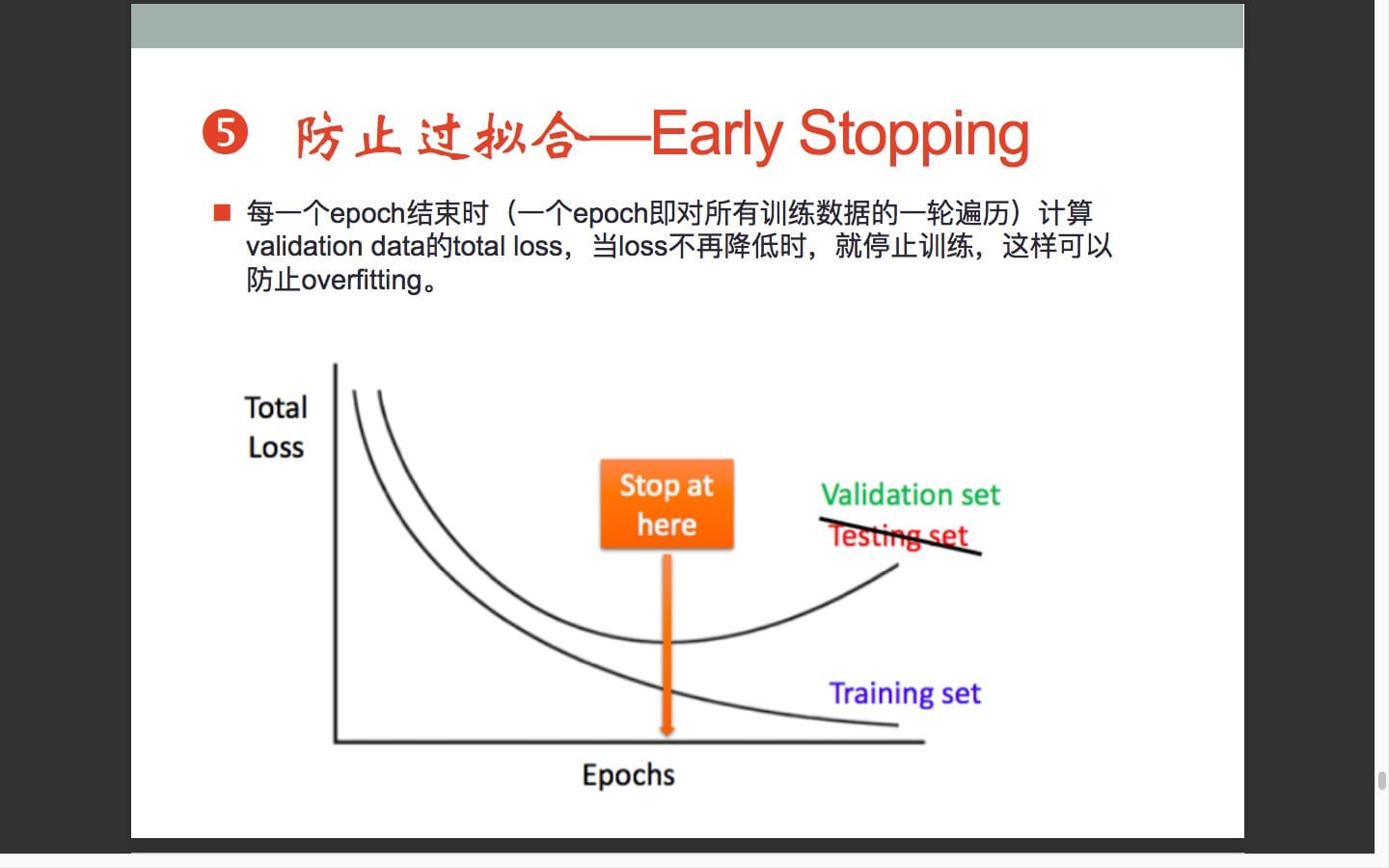 ❺ 防止过拟合—Early Stopping

■ 每一个epoch结束时（一个epoch即对所有训练数据的一轮遍历）计算validation data的total loss，当loss不再降低时，就停止训练，这样可以防止overfitting。

Total Loss

Stop at here

Validation set

Testing set

Training set

Epochs